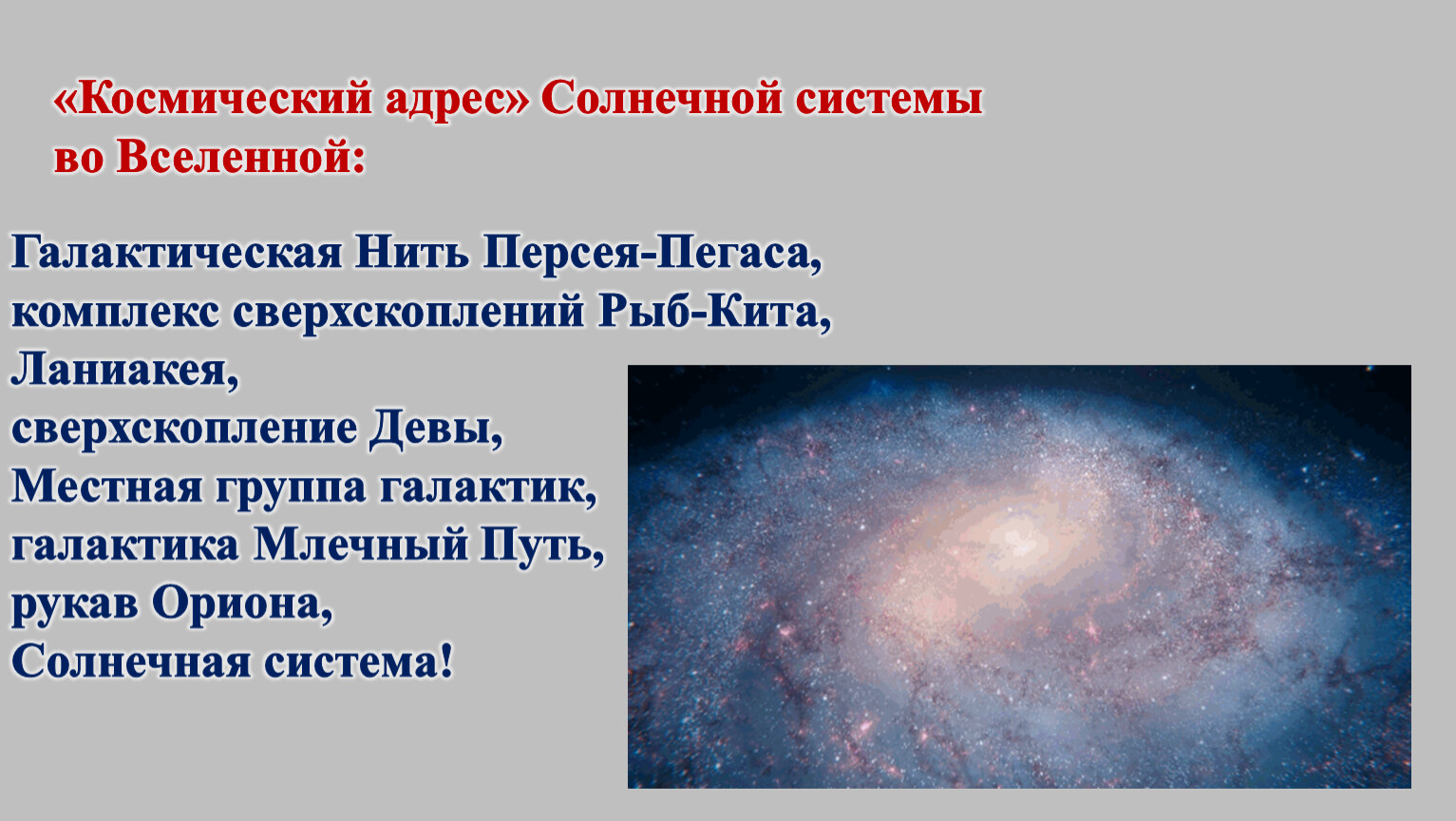 «Космический адрес» Солнечной системы во Вселенной:

Галактическая Нить Персея-Пегаса,
комплекс сверхскоплений Рыб-Кита,
Ланиакея,
сверхскопление Девы,
Местная группа галактик,
галактика Млечный Путь,
рукав Ориона,
Солнечная система!